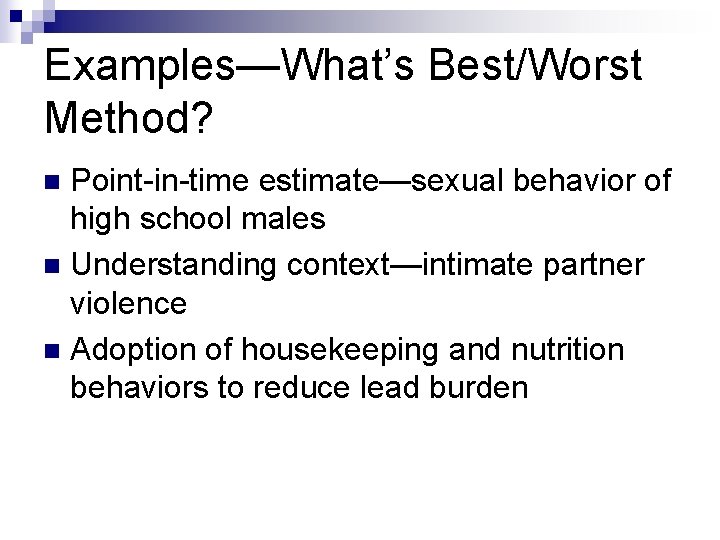 Examples—What's Best/Worst Method?

Point-in-time estimate—sexual behavior of high school males

Understanding context—intimate partner violence

Adoption of housekeeping and nutrition behaviors to reduce lead burden